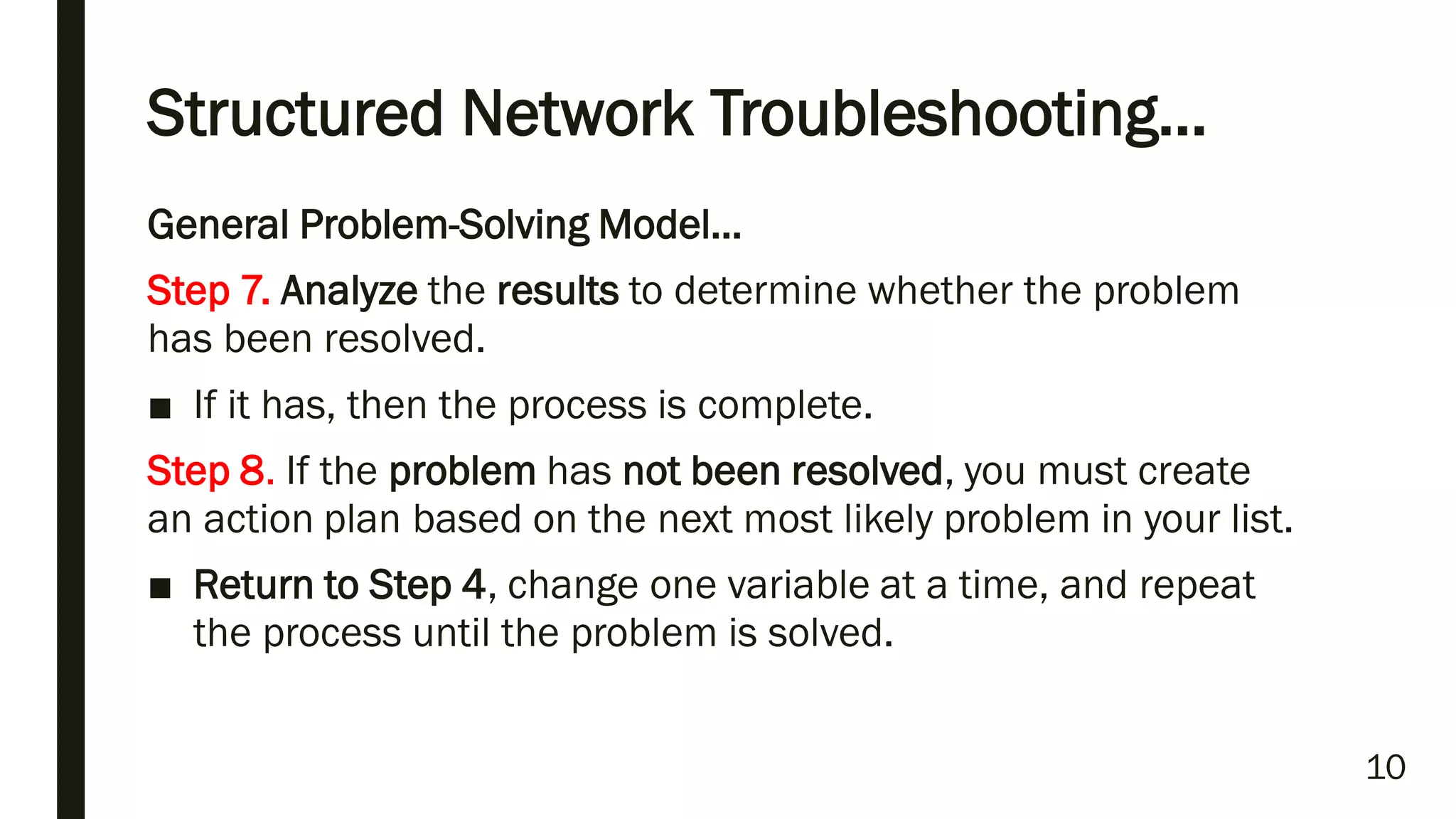 Structured Network Troubleshooting…

General Problem-Solving Model…

Step 7. Analyze the results to determine whether the problem has been resolved.

■ If it has, then the process is complete.

Step 8. If the problem has not been resolved, you must create an action plan based on the next most likely problem in your list.

■ Return to Step 4, change one variable at a time, and repeat the process until the problem is solved.

10